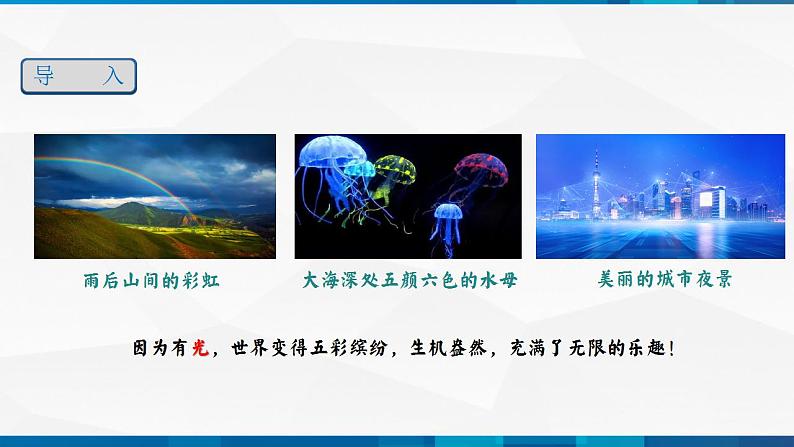 导 入

雨后山间的彩虹

大海深处五颜六色的水母

美丽的城市夜景

因为有光，世界变得五彩缤纷，生机盎然，充满了无限的乐趣！